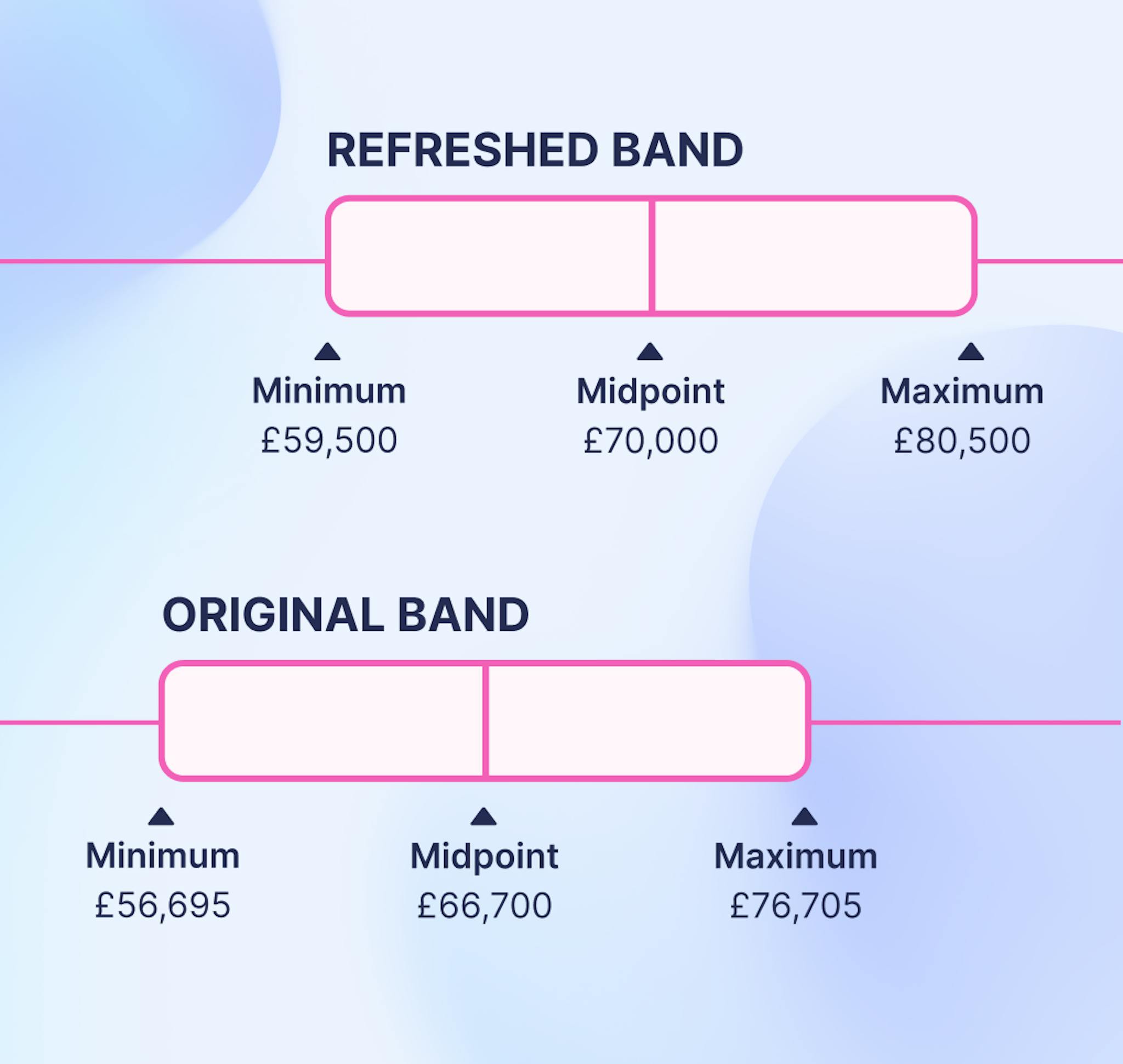 REFRESHED BAND

Minimum
£59,500

Midpoint
£70,000

Maximum
£80,500

ORIGINAL BAND

Minimum
£56,695

Midpoint
£66,700

Maximum
£76,705